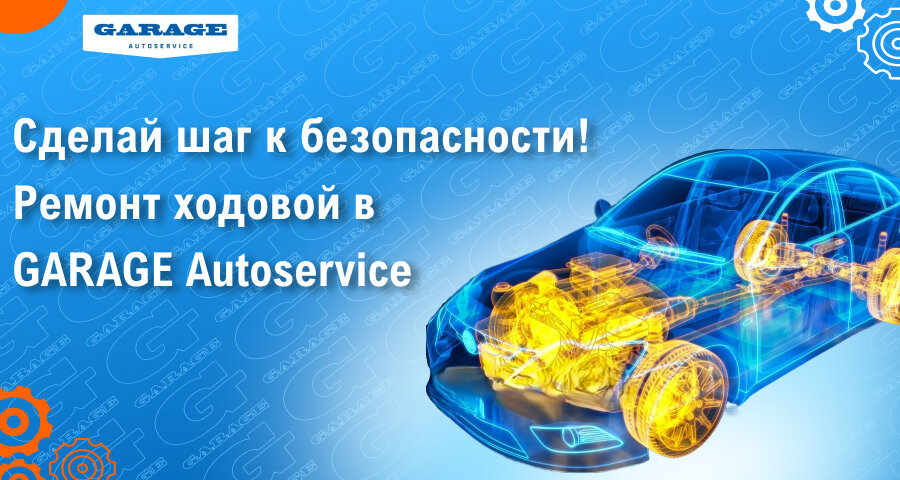 GARAGE
AUTOSERVICE

Сделай шаг к безопасности!
Ремонт ходовой в GARAGE Autoservice